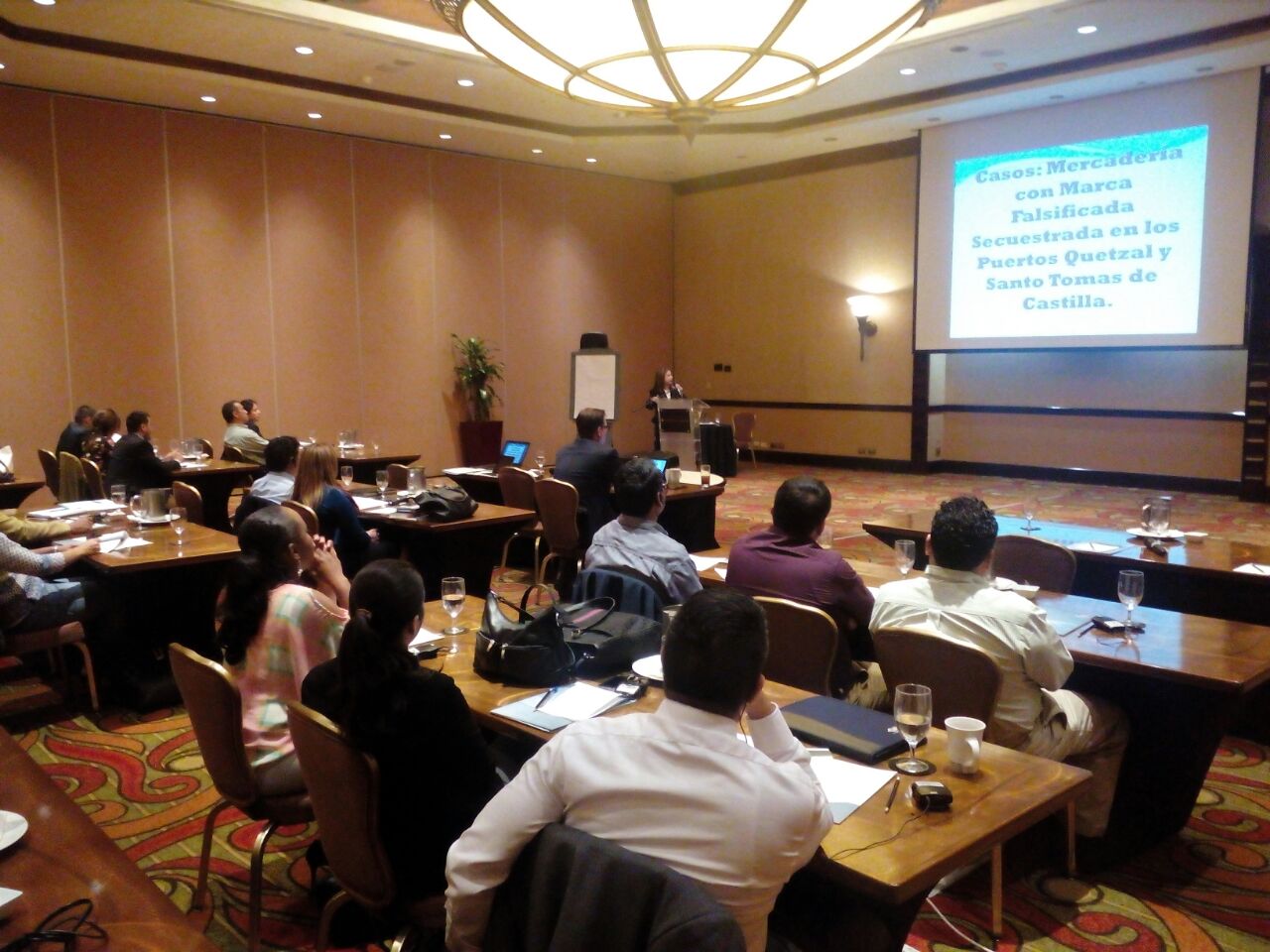 Casos: Mercadería con Marca Falsificada Secuestrada en los Puertos Quetzal y Santo Tomas de Castilla.